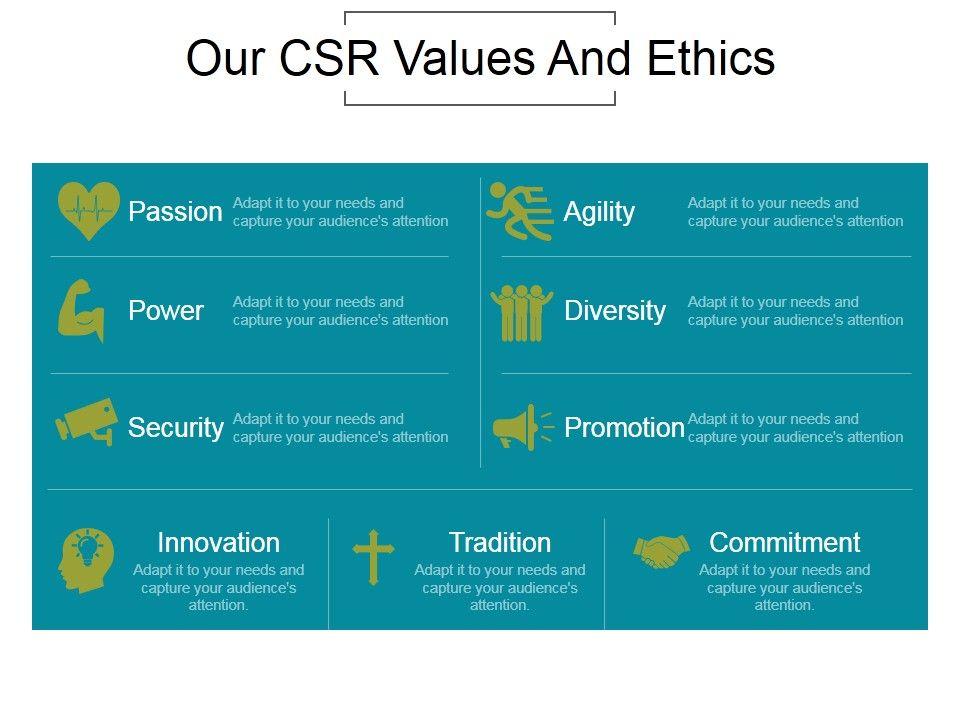 Our CSR Values And Ethics

Passion
Adapt it to your needs and capture your audience's attention

Power
Adapt it to your needs and capture your audience's attention

Security
Adapt it to your needs and capture your audience's attention

Agility
Adapt it to your needs and capture your audience's attention

Diversity
Adapt it to your needs and capture your audience's attention

Promotion
Adapt it to your needs and capture your audience's attention

Innovation
Adapt it to your needs and capture your audience's attention.

Tradition
Adapt it to your needs and capture your audience's attention.

Commitment
Adapt it to your needs and capture your audience's attention.